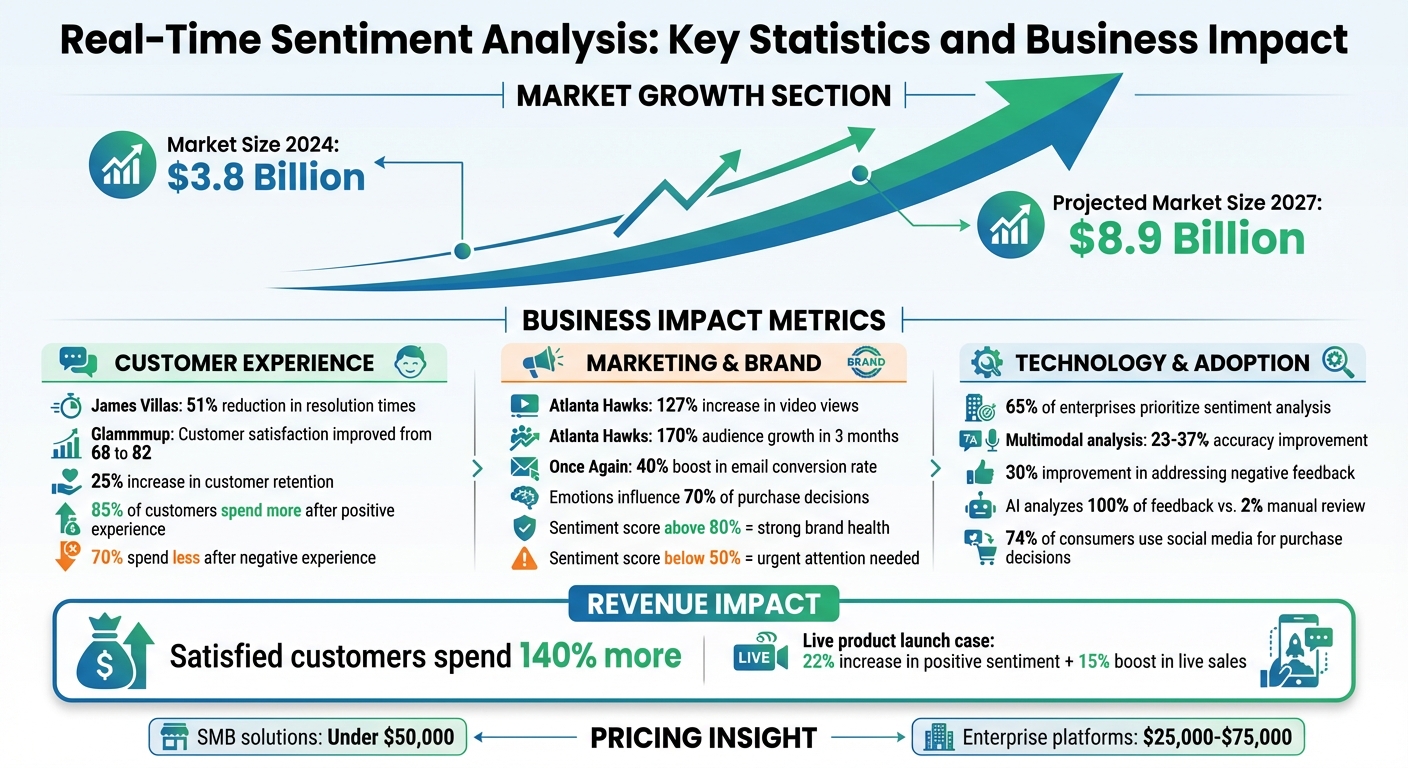 Real-Time Sentiment Analysis: Key Statistics and Business Impact

MARKET GROWTH SECTION

Market Size 2024:
$3.8 Billion

Projected Market Size 2027:
$8.9 Billion

BUSINESS IMPACT METRICS

CUSTOMER EXPERIENCE

James Villas: 51% reduction in resolution times

Glammmup: Customer satisfaction improved from 68 to 82

25% increase in customer retention

85% of customers spend more after positive experience

70% spend less after negative experience

MARKETING & BRAND

BRAND

Atlanta Hawks: 127% increase in video views

Atlanta Hawks: 170% audience growth in 3 months

Once Again: 40% boost in email conversion rate

Emotions influence 70% of purchase decisions

Sentiment score above 80% = strong brand health

Sentiment score below 50% = urgent attention needed

TECHNOLOGY & ADOPTION

65% of enterprises prioritize sentiment analysis

Multimodal analysis: 23-37% accuracy improvement

30% improvement in addressing negative feedback

AI analyzes 100% of feedback vs. 2% manual review

74% of consumers use social media for purchase decisions

REVENUE IMPACT

Satisfied customers spend 140% more

LIVE

Live product launch case:
22% increase in positive sentiment + 15% boost in live sales

SMB solutions: Under $50,000

PRICING INSIGHT

Enterprise platforms: $25,000-$75,000